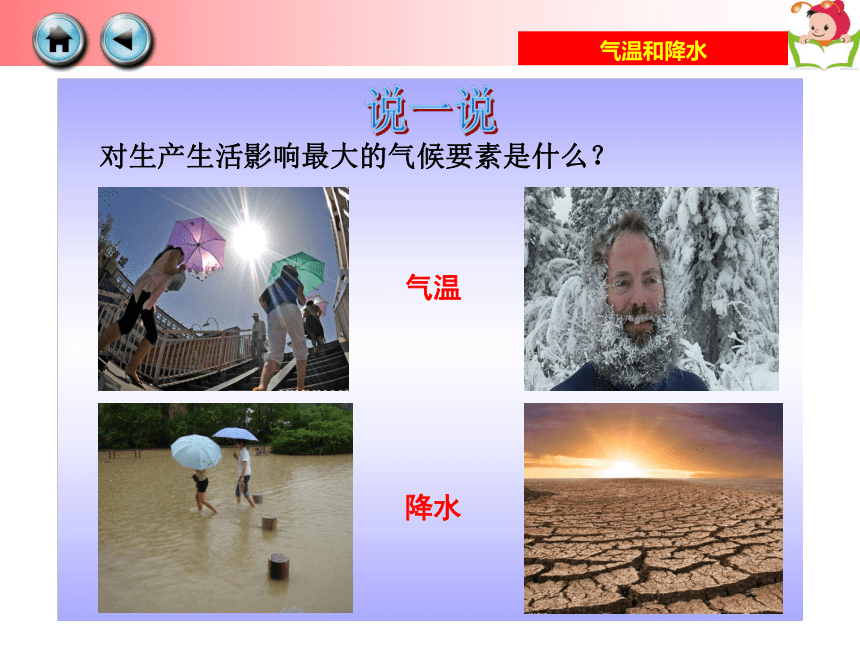 气温和降水

说一说

对生产生活影响最大的气候要素是什么？

气温

降水